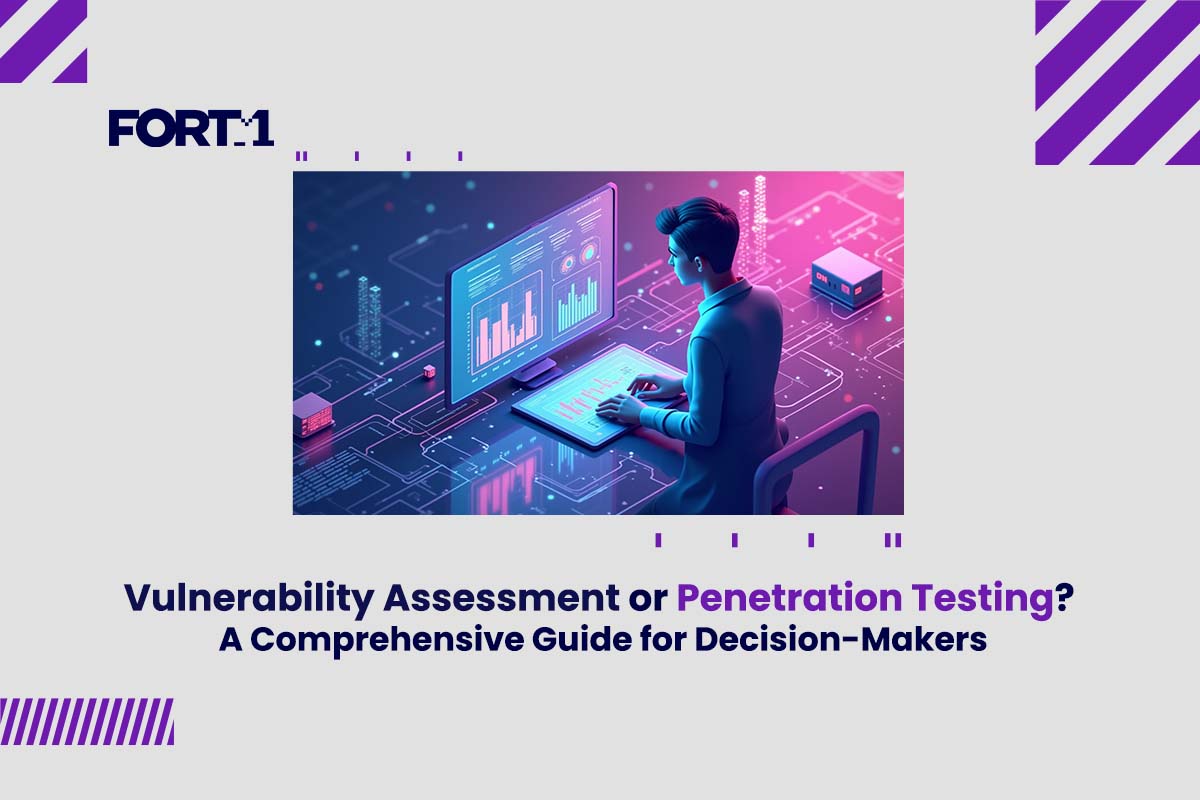 FORT:1

Vulnerability Assessment or Penetration Testing?
A Comprehensive Guide for Decision-Makers